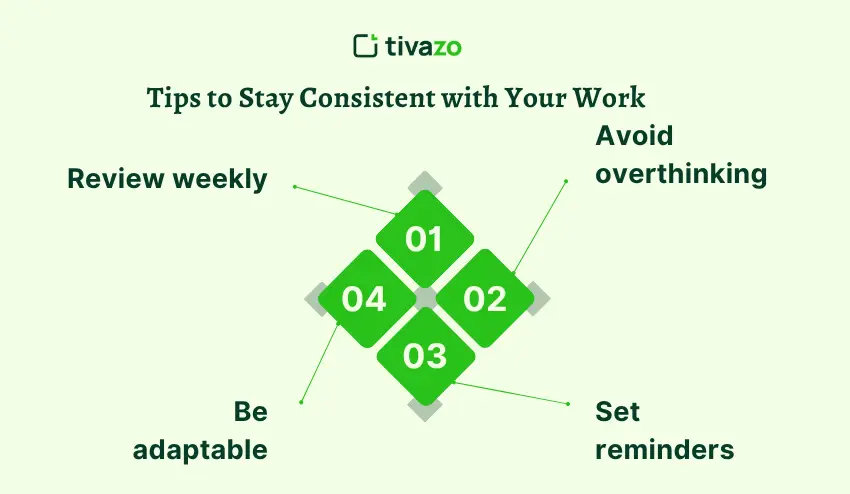 tivazo

Tips to Stay Consistent with Your Work

Review weekly

Avoid overthinking

01

04

02

03

Be adaptable

Set reminders